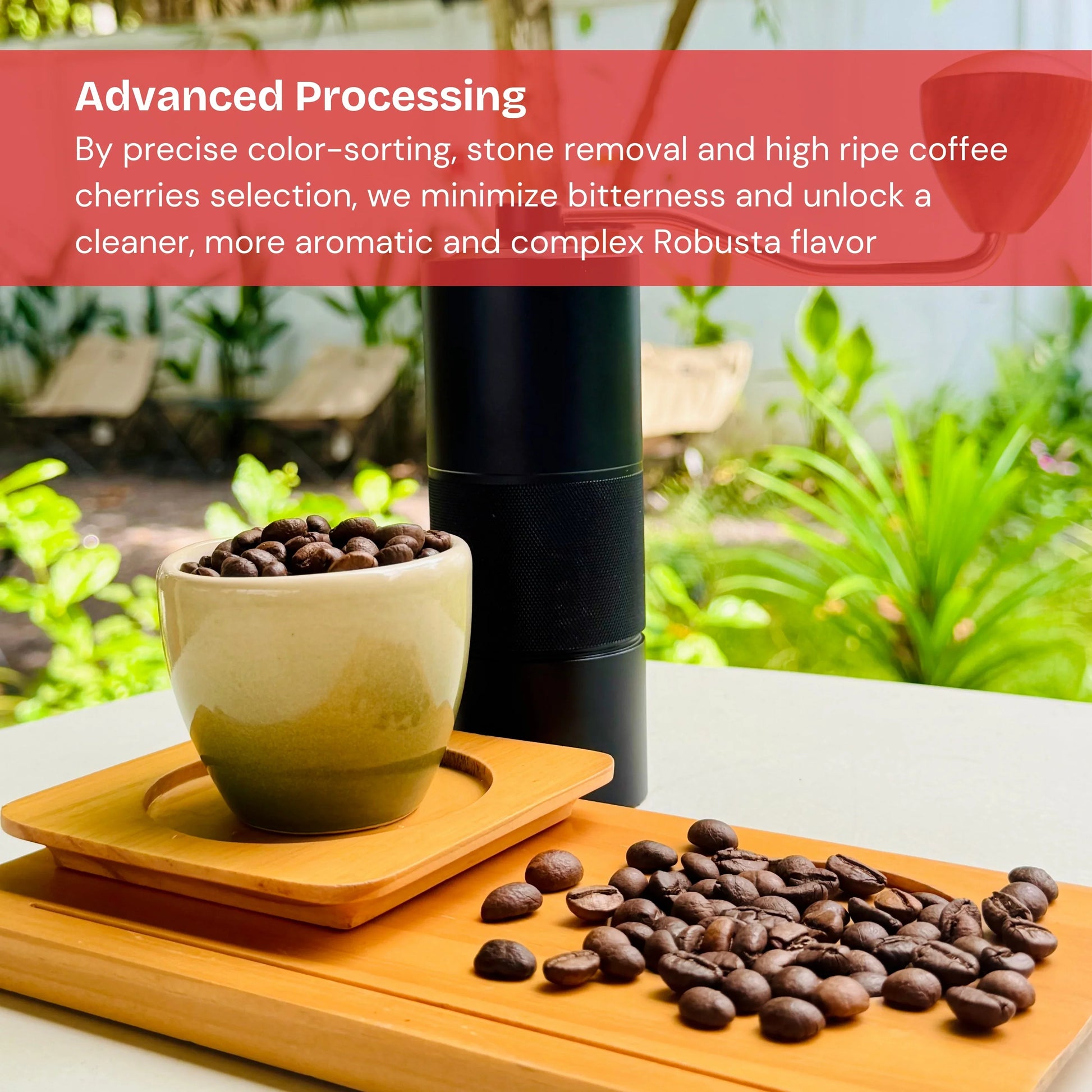 Advanced Processing
By precise color-sorting, stone removal and high ripe coffee cherries selection, we minimize bitterness and unlock a cleaner, more aromatic and complex Robusta flavor